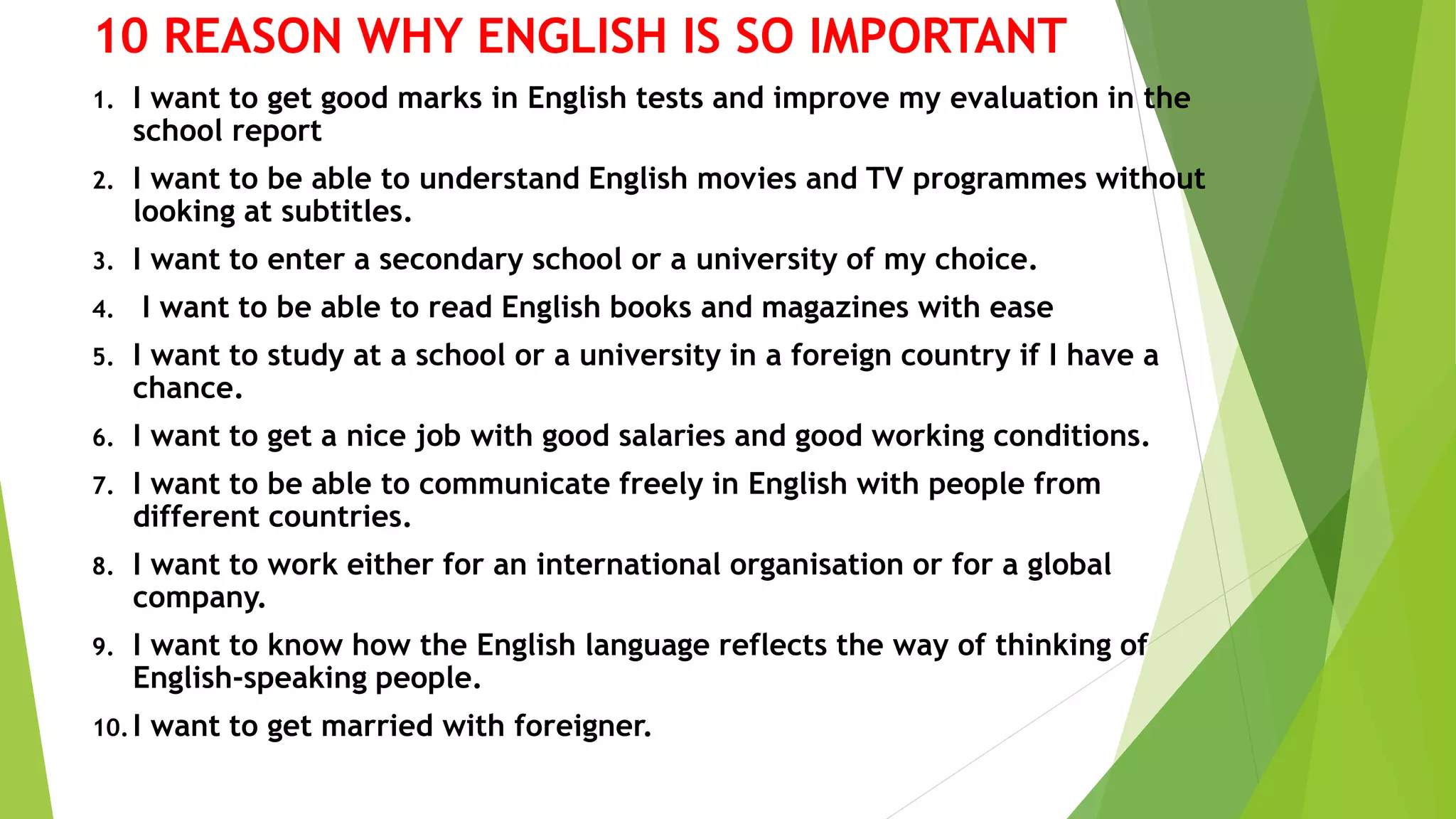 10 REASON WHY ENGLISH IS SO IMPORTANT

1. I want to get good marks in English tests and improve my evaluation in the school report
2. I want to be able to understand English movies and TV programmes without looking at subtitles.
3. I want to enter a secondary school or a university of my choice.
4. I want to be able to read English books and magazines with ease
5. I want to study at a school or a university in a foreign country if I have a chance.
6. I want to get a nice job with good salaries and good working conditions.
7. I want to be able to communicate freely in English with people from different countries.
8. I want to work either for an international organisation or for a global company.
9. I want to know how the English language reflects the way of thinking of English-speaking people.
10. I want to get married with foreigner.